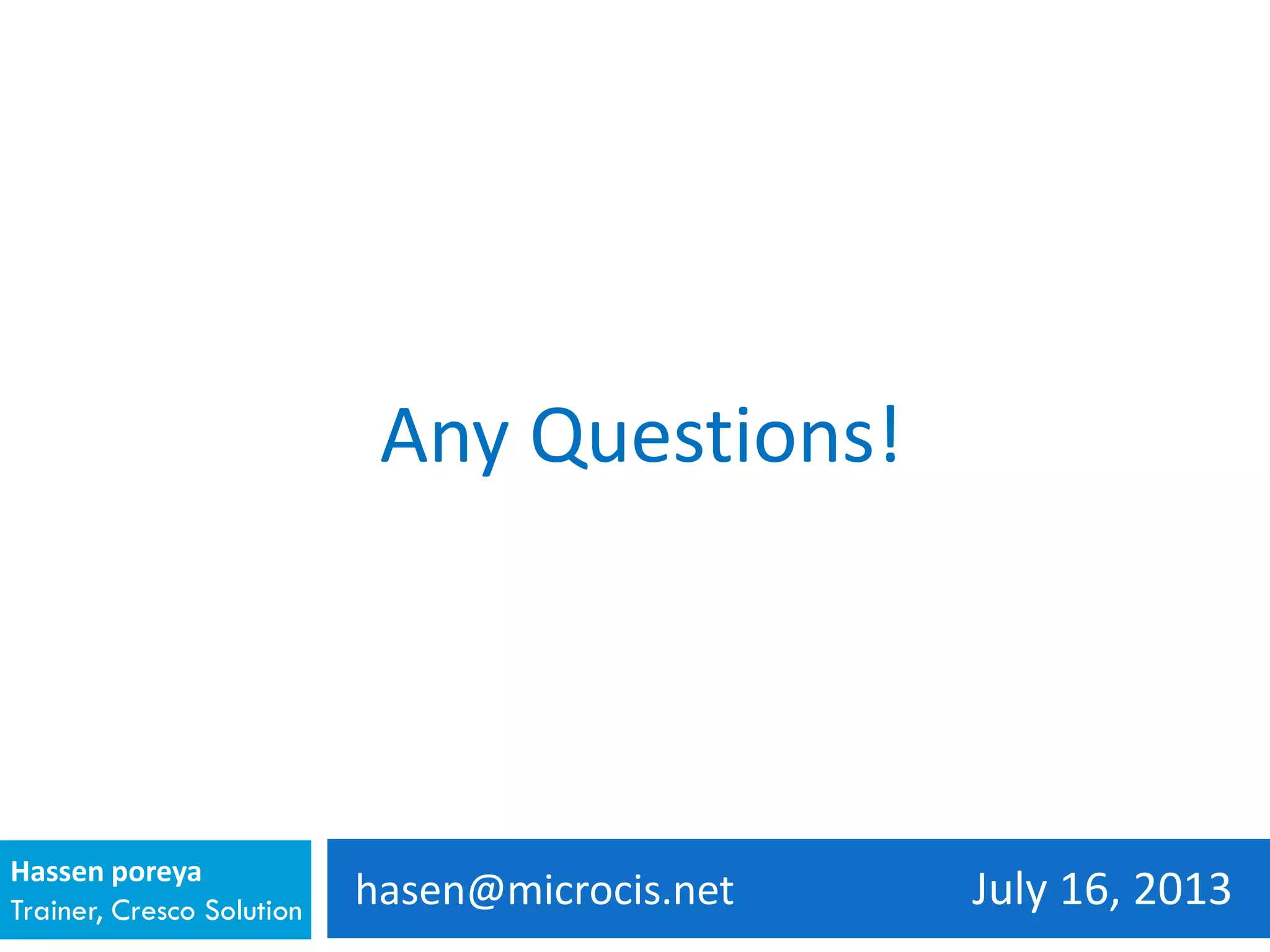 Any Questions!

Hassen poreya
Trainer, Cresco Solution

hasen@microcis.net

July 16, 2013